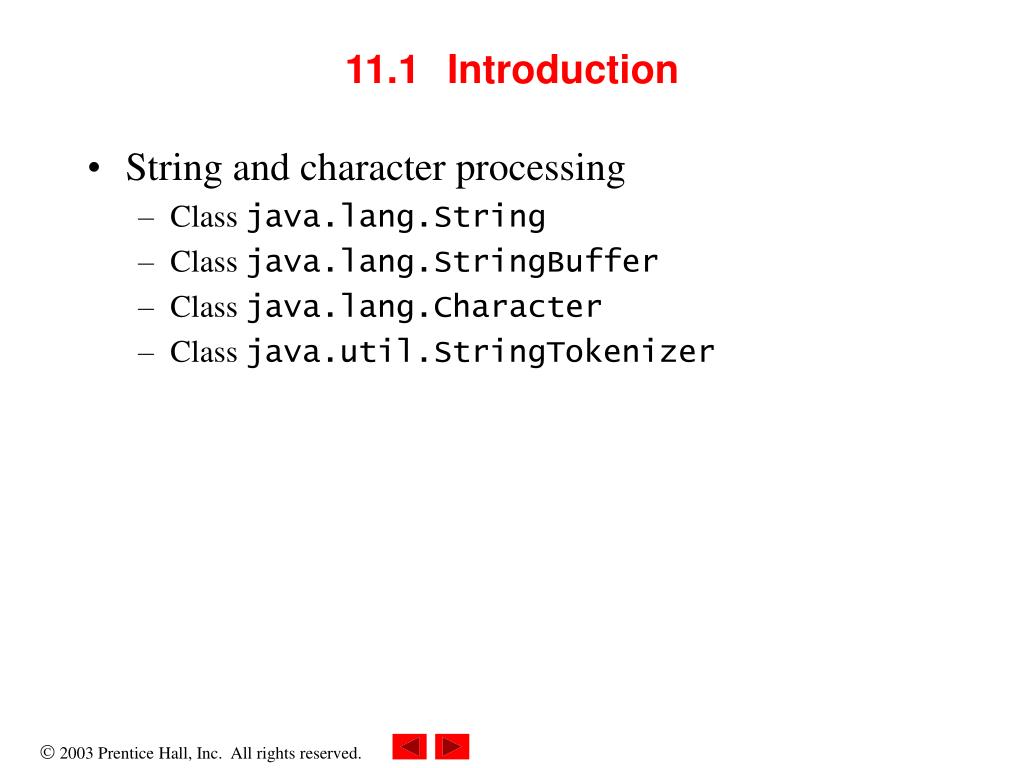 11.1 Introduction

• String and character processing
– Class java.lang.String
– Class java.lang.StringBuffer
– Class java.lang.Character
– Class java.util.StringTokenizer

© 2003 Prentice Hall, Inc. All rights reserved.